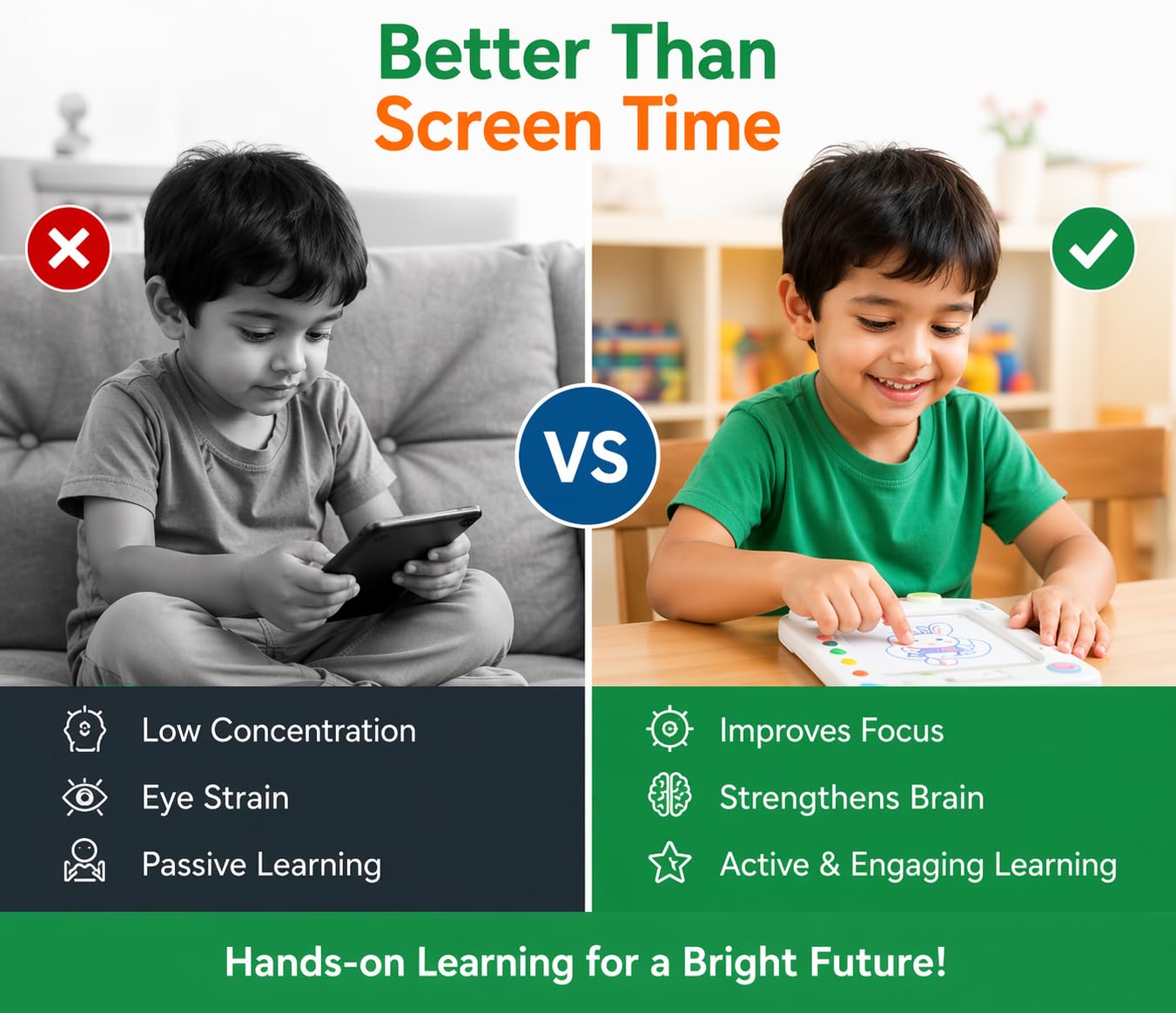 Better Than
Screen Time

VS

Low Concentration
Eye Strain
Passive Learning

Improves Focus
Strengthens Brain
Active & Engaging Learning

Hands-on Learning for a Bright Future!